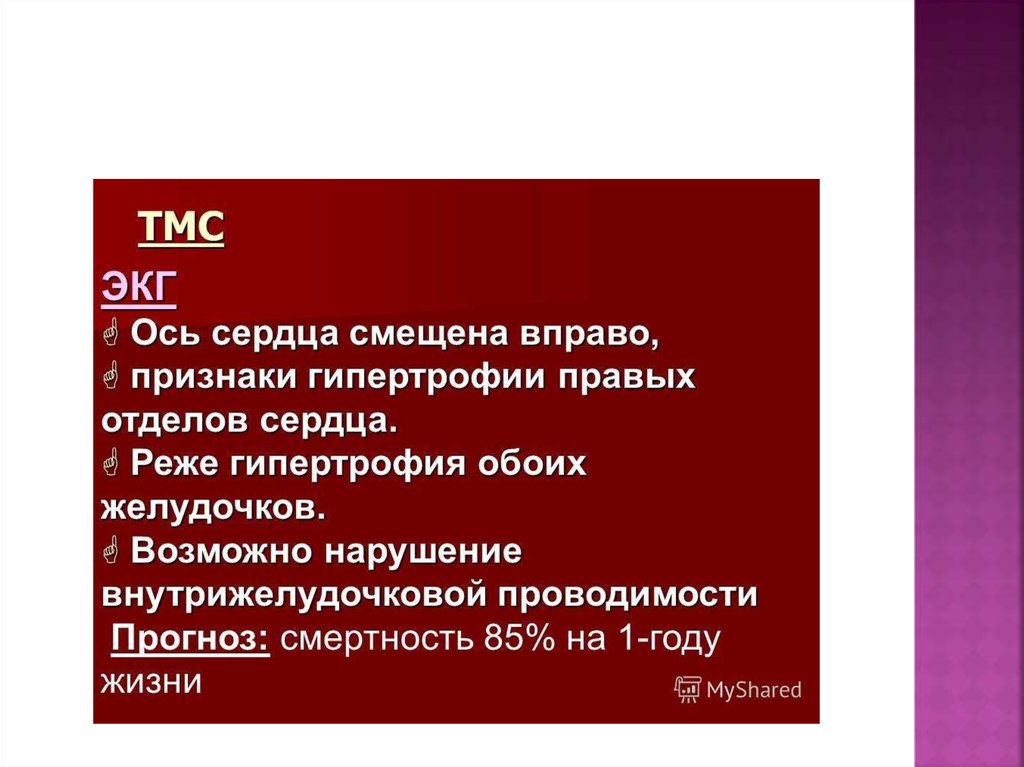 ТМС

ЭКГ

☝ Ось сердца смещена вправо,

☝ признаки гипертрофии правых отделов сердца.

☝ Реже гипертрофия обоих желудочков.

☝ Возможно нарушение внутрижелудочковой проводимости

Прогноз: смертность 85% на 1-году жизни

MyShared